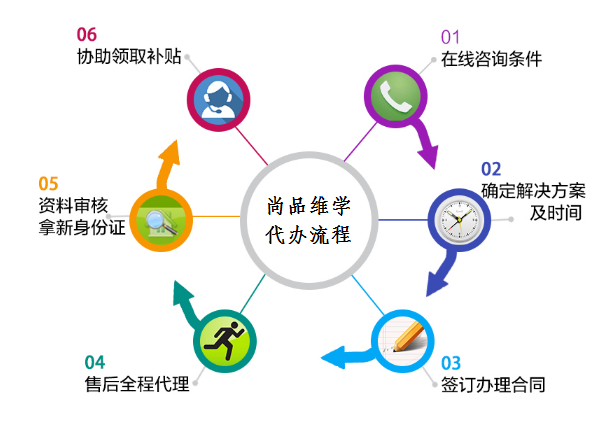 尚品维学
代办流程

01
在线咨询条件

02
确定解决方案
及时间

03
签订办理合同

04
售后全程代理

05
资料审核
拿新身份证

06
协助领取补贴